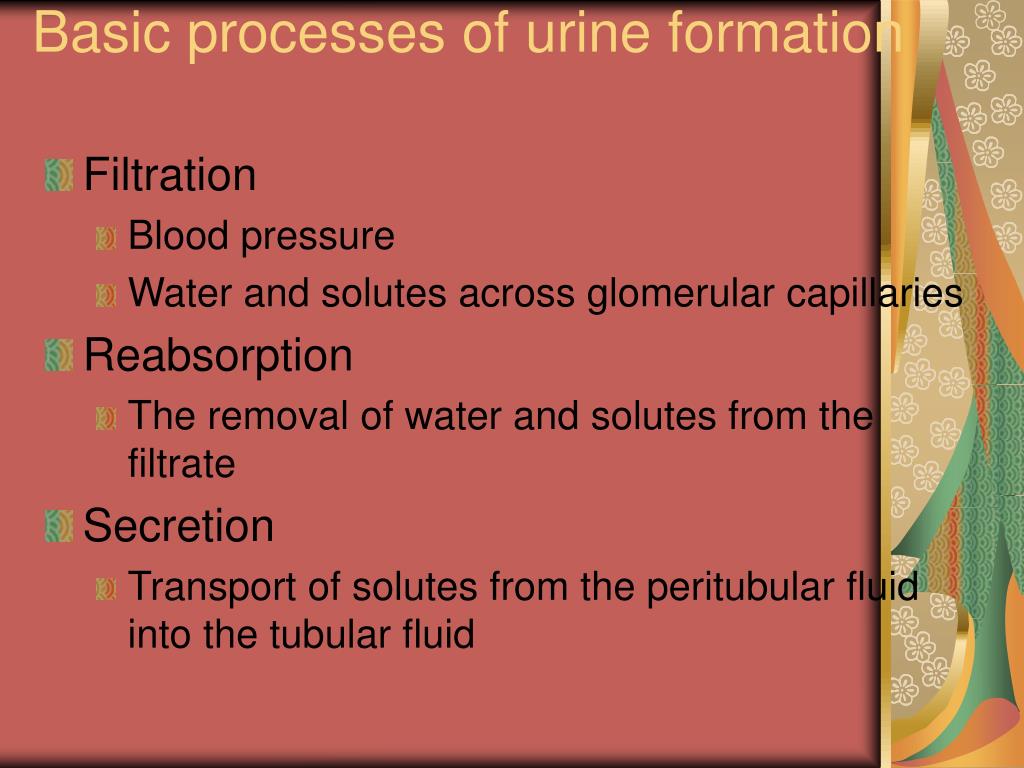 Basic processes of urine formation

Filtration

Blood pressure

Water and solutes across glomerular capillaries

Reabsorption

The removal of water and solutes from the filtrate

Secretion

Transport of solutes from the peritubular fluid into the tubular fluid